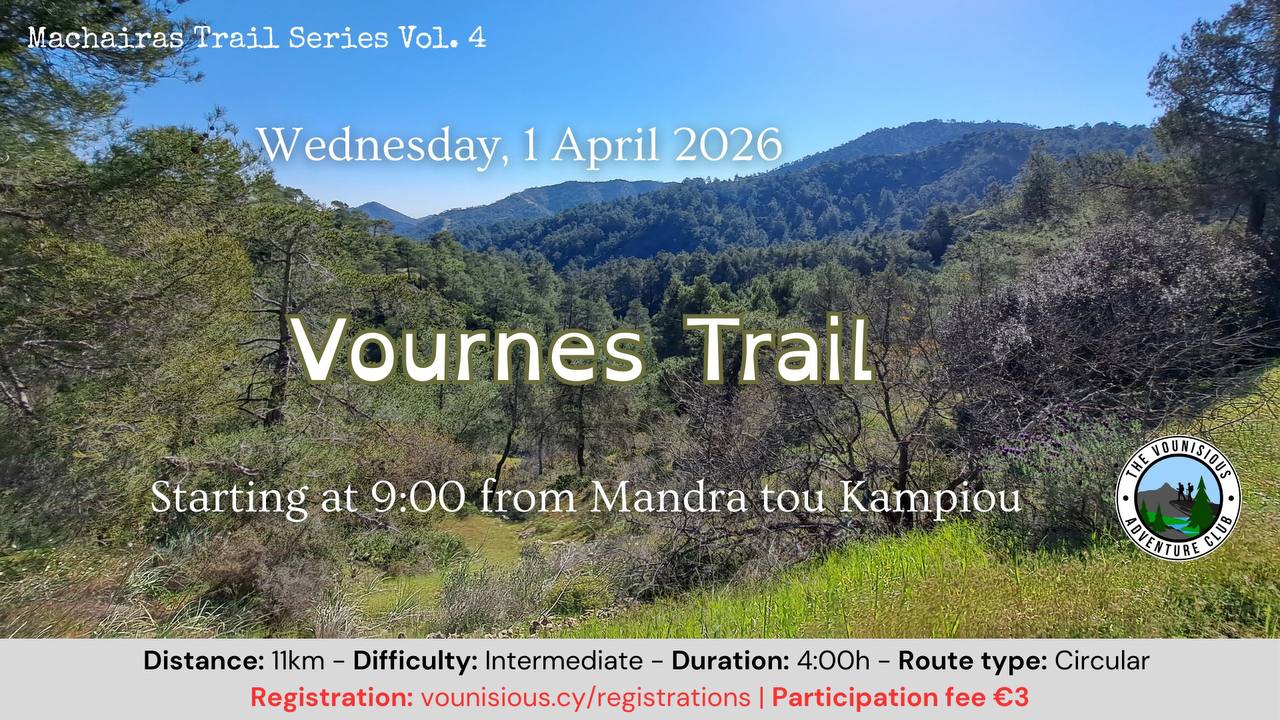 Machairas Trail Series Vol. 4

Wednesday, 1 April 2026

Vournes Trail

Starting at 9:00 from Mandra tou Kampiou

THE VOUNISIOUS ADVENTURE CLUB

Distance: 11km - Difficulty: Intermediate - Duration: 4:00h - Route type: Circular
Registration: vounisious.cy/registrations | Participation fee €3